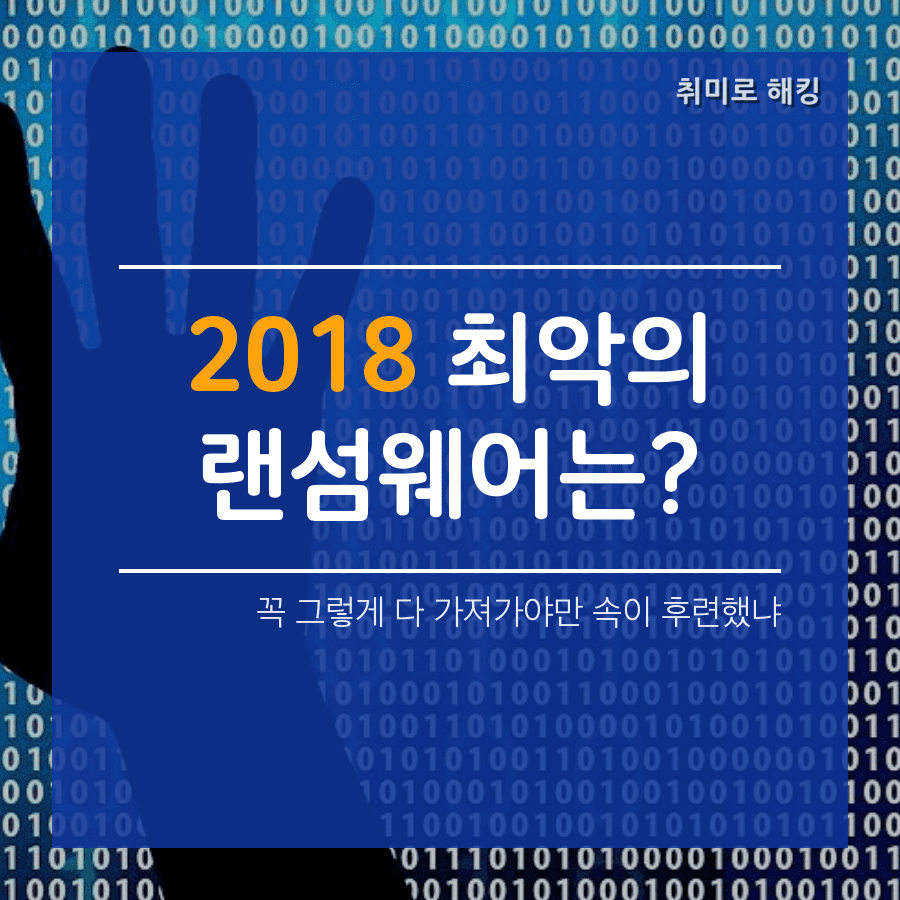 취미로 해킹

2018 최악의 랜섬웨어는?

꼭 그렇게 다 가져가야만 속이 후련했냐